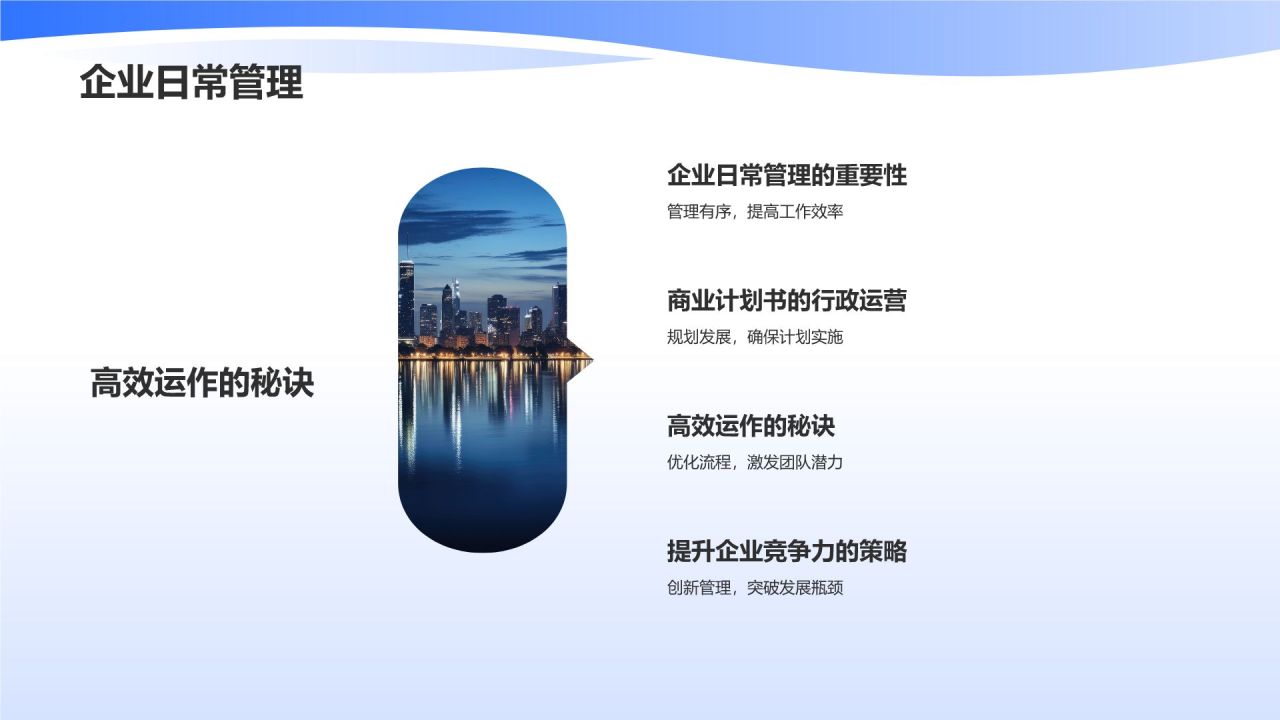 企业日常管理

高效运作的秘诀

企业日常管理的重要性
管理有序，提高工作效率

商业计划书的行政运营
规划发展，确保计划实施

高效运作的秘诀
优化流程，激发团队潜力

提升企业竞争力的策略
创新管理，突破发展瓶颈